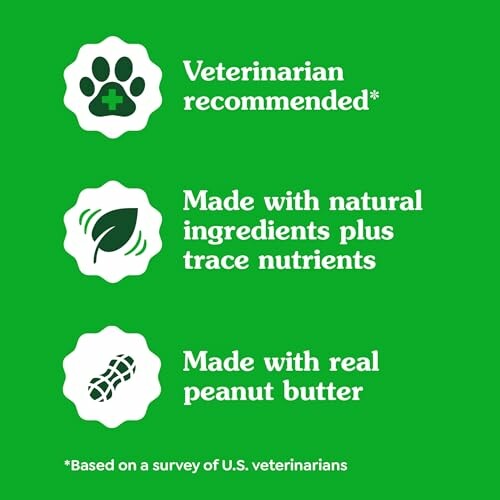 Veterinarian recommended*

Made with natural ingredients plus trace nutrients

Made with real peanut butter

*Based on a survey of U.S. veterinarians